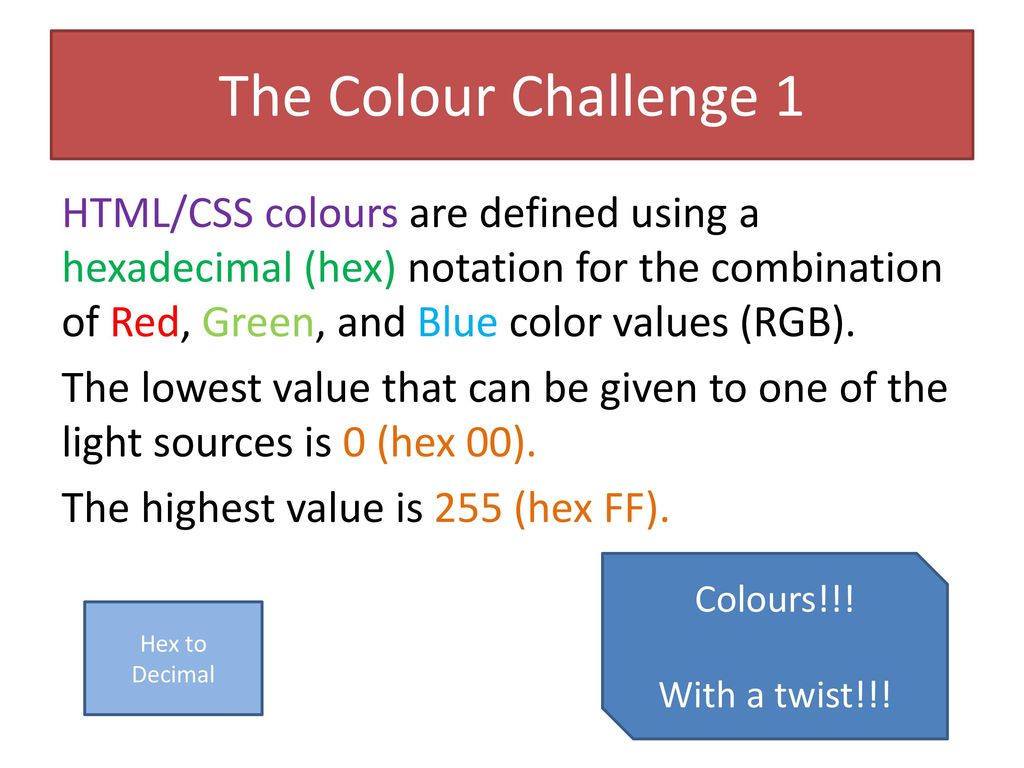 The Colour Challenge 1

HTML/CSS colours are defined using a hexadecimal (hex) notation for the combination of Red, Green, and Blue color values (RGB).

The lowest value that can be given to one of the light sources is 0 (hex 00).

The highest value is 255 (hex FF).

Hex to Decimal

Colours!!!

With a twist!!!